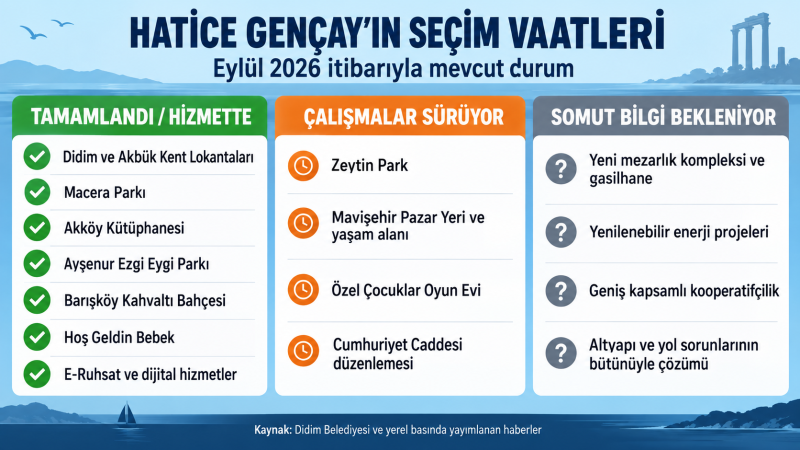 HATİCE GENÇAY'IN SEÇİM VAATLERİ
Eylül 2026 itibarıyla mevcut durum

TAMAMLANDI / HİZMETTE
Didim ve Akbük Kent Lokantaları
Macera Parkı
Akköy Kütüphanesi
Ayşenur Ezgi Eygi Parkı
Barışköy Kahvaltı Bahçesi
Hoş Geldin Bebek
E-Ruhsat ve dijital hizmetler

ÇALIŞMALAR SÜRÜYOR
Zeytin Park
Mavişehir Pazar Yeri ve yaşam alanı
Özel Çocuklar Oyun Evi
Cumhuriyet Caddesi düzenlemesi

SOMUT BİLGİ BEKLENİYOR
Yeni mezarlık kompleksi ve gasilhane
Yenilenebilir enerji projeleri
Geniş kapsamlı kooperatifçilik
Altyapı ve yol sorunlarının bütünüyle çözümü

Kaynak: Didim Belediyesi ve yerel basında yayımlanan haberler